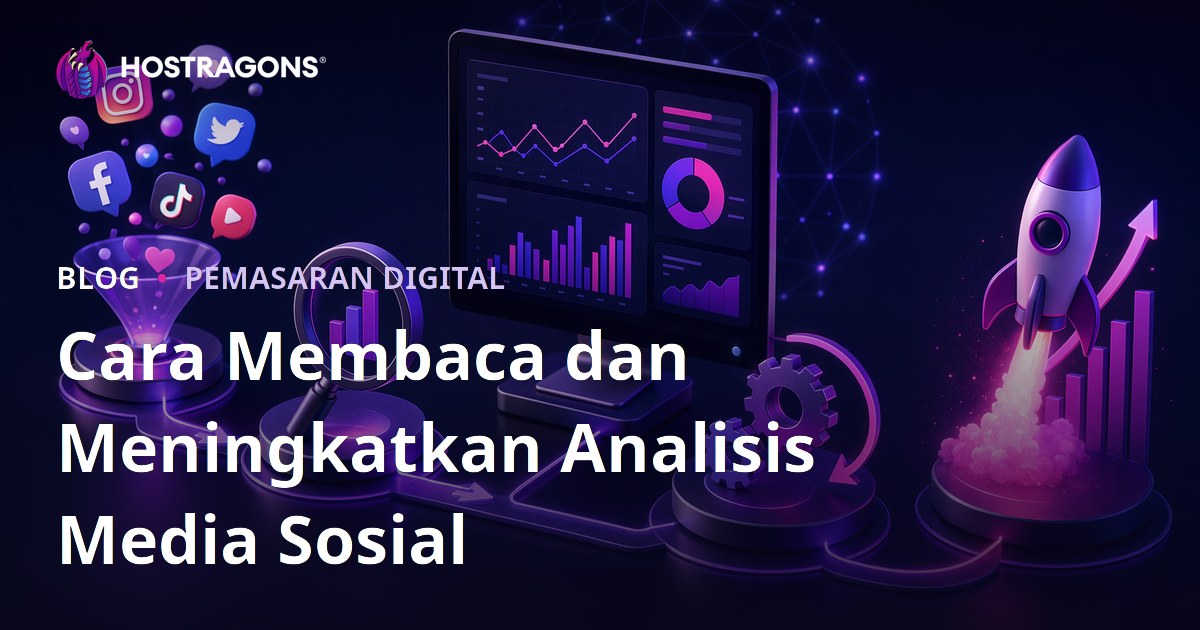 HOSTRAGONS®

BLOG • PEMASARAN DIGITAL

Cara Membaca dan Meningkatkan Analisis Media Sosial